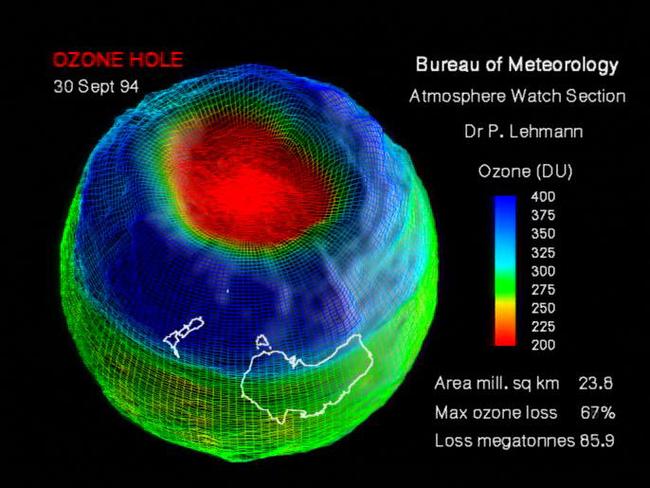 OZONE HOLE
30 Sept 94

Bureau of Meteorology
Atmosphere Watch Section
Dr P. Lehmann

Ozone (DU)
400
375
350
325
300
275
250
225
200

Area mill. sq km 23.8
Max ozone loss 67%
Loss megatonnes 85.9